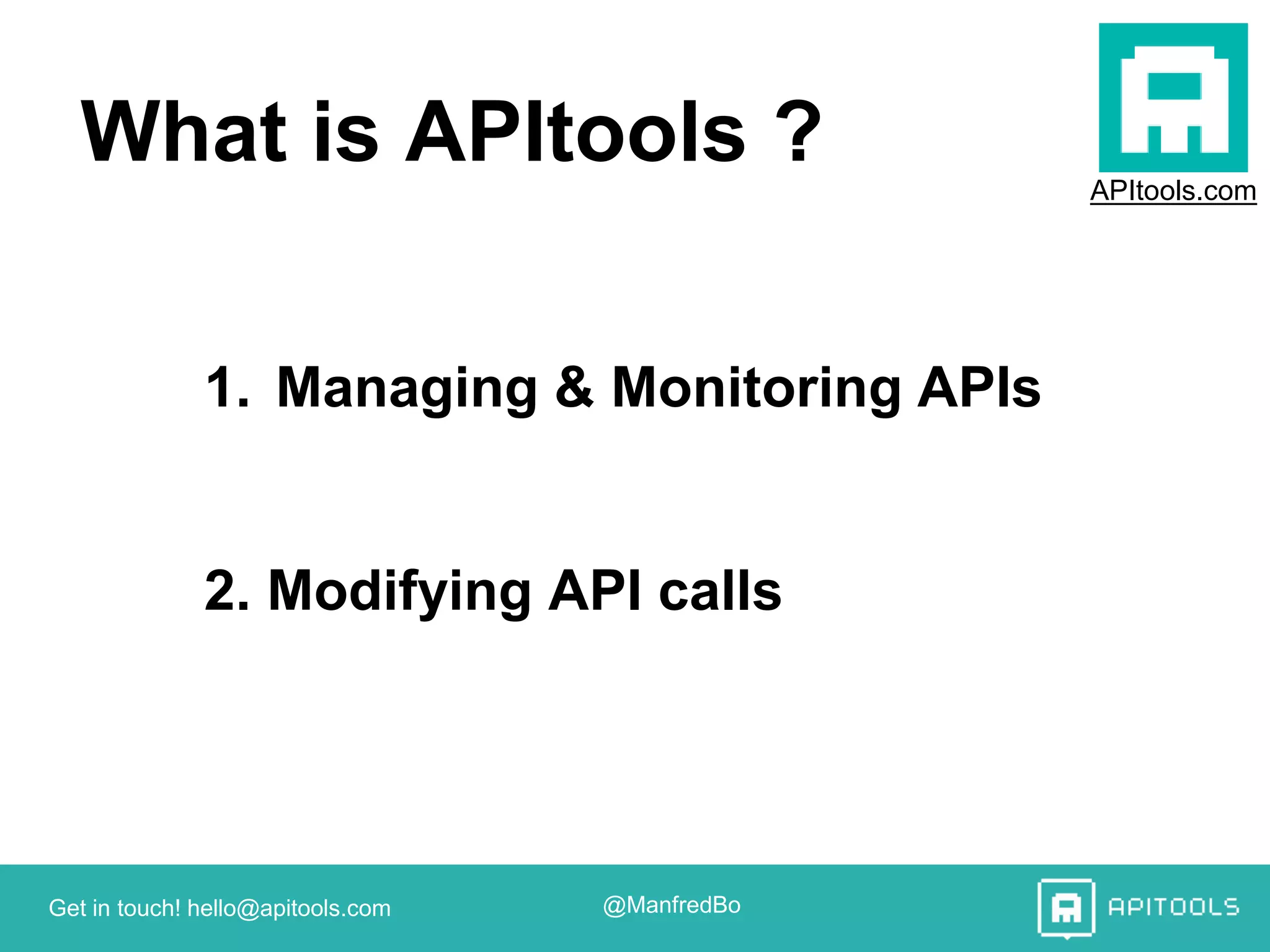 What is APItools ?

APItools.com

1. Managing & Monitoring APIs

2. Modifying API calls

Get in touch! hello@apitools.com

@ManfredBo

APITOOLS